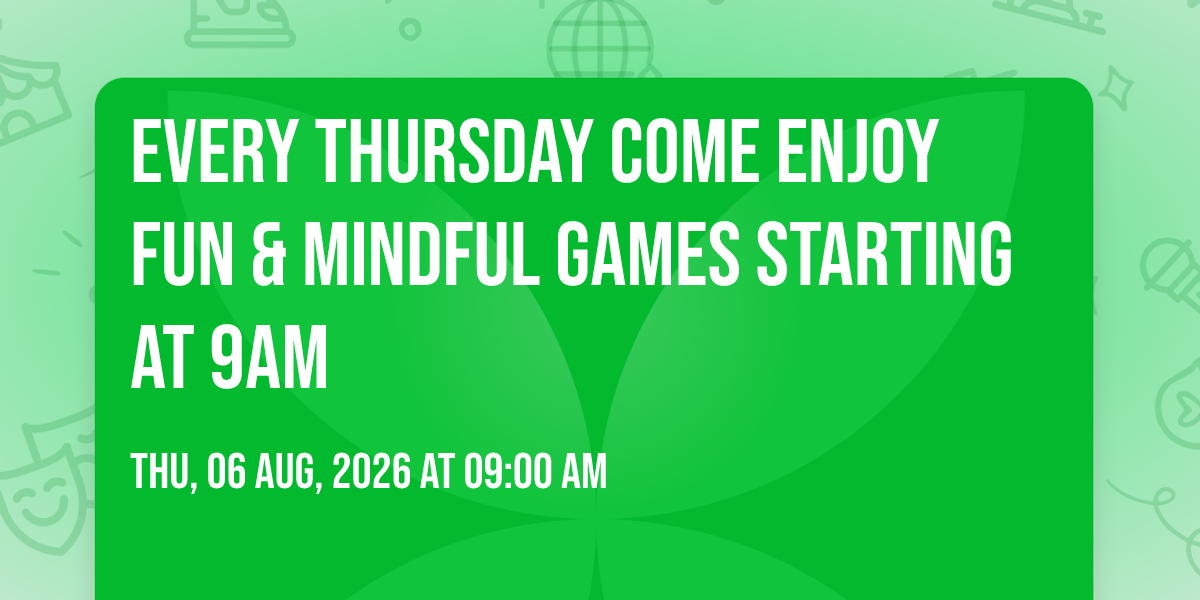 EVERY THURSDAY COME ENJOY FUN & MINDFUL GAMES STARTING AT 9AM

THU, 06 AUG, 2026 AT 09:00 AM